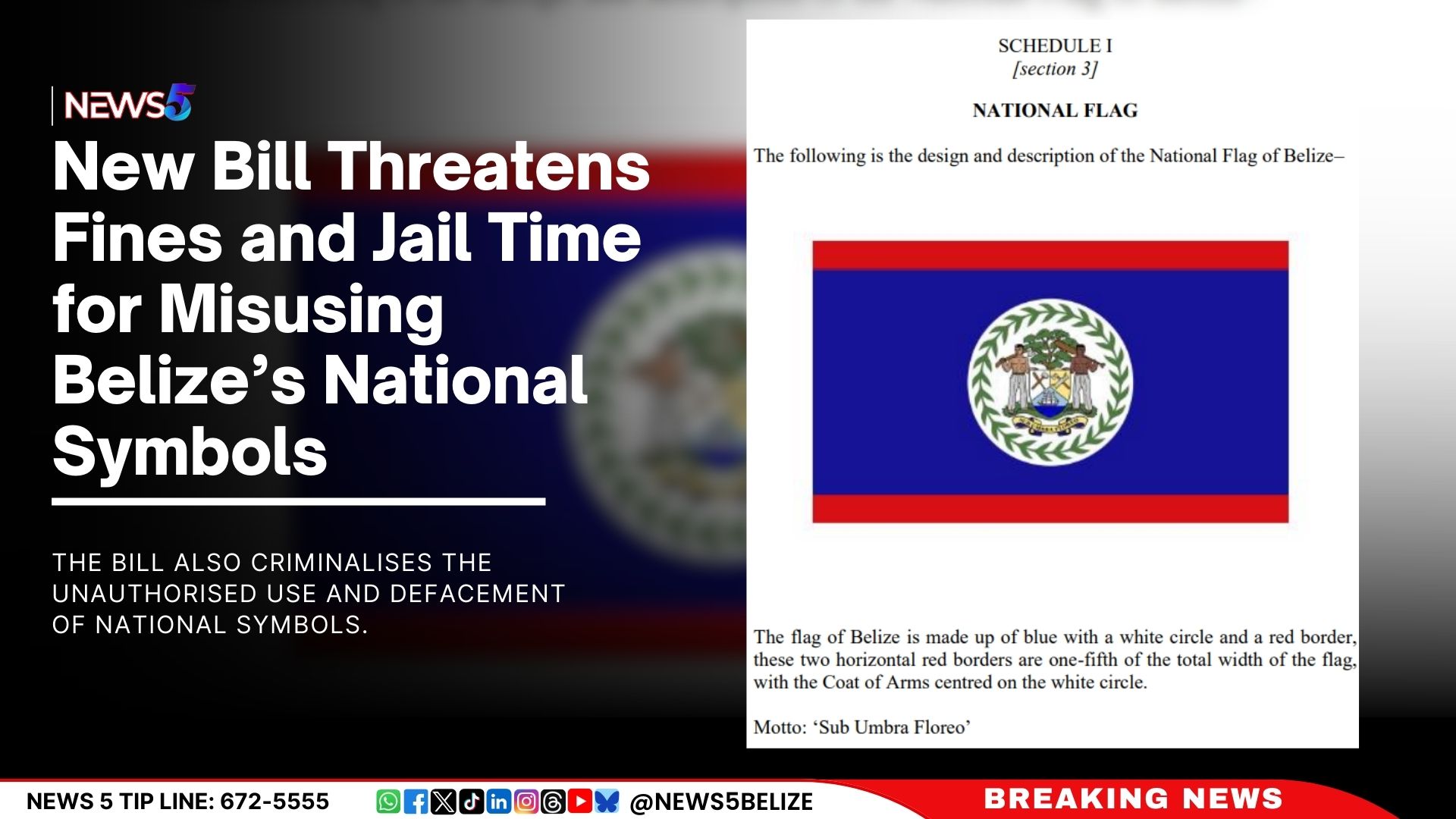 NEWS5

New Bill Threatens Fines and Jail Time for Misusing Belize’s National Symbols

THE BILL ALSO CRIMINALISES THE UNAUTHORISED USE AND DEFACEMENT OF NATIONAL SYMBOLS.

SCHEDULE I
[section 3]

NATIONAL FLAG

The following is the design and description of the National Flag of Belize–

The flag of Belize is made up of blue with a white circle and a red border, these two horizontal red borders are one-fifth of the total width of the flag, with the Coat of Arms centred on the white circle.

Motto: ‘Sub Umbra Floreo’

NEWS 5 TIP LINE: 672-5555

@NEWS5BELIZE

BREAKING NEWS